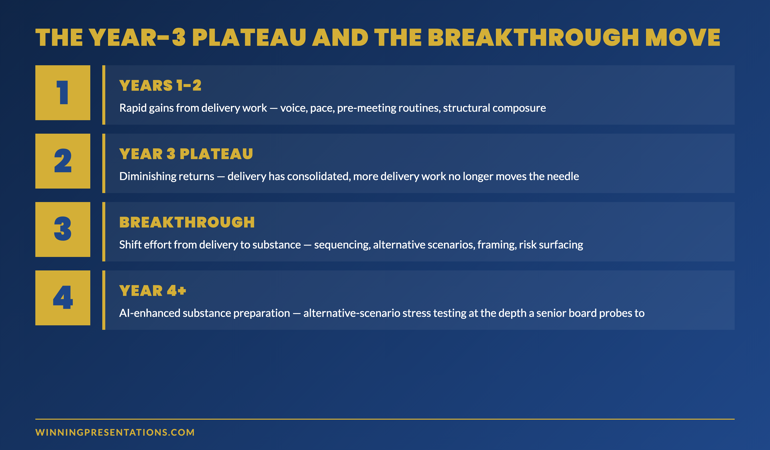 THE YEAR-3 PLATEAU AND THE BREAKTHROUGH MOVE

1

YEARS 1-2

Rapid gains from delivery work — voice, pace, pre-meeting routines, structural composure

2

YEAR 3 PLATEAU

Diminishing returns — delivery has consolidated, more delivery work no longer moves the needle

3

BREAKTHROUGH

Shift effort from delivery to substance — sequencing, alternative scenarios, framing, risk surfacing

4

YEAR 4+

AI-enhanced substance preparation — alternative-scenario stress testing at the depth a senior board probes to

WINNINGPRESENTATIONS.COM